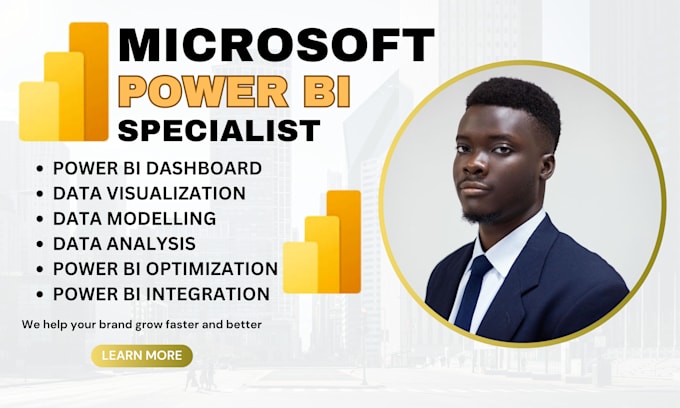 MICROSOFT
POWER BI
SPECIALIST

• POWER BI DASHBOARD
• DATA VISUALIZATION
• DATA MODELLING
• DATA ANALYSIS
• POWER BI OPTIMIZATION
• POWER BI INTEGRATION

We help your brand grow faster and better

LEARN MORE